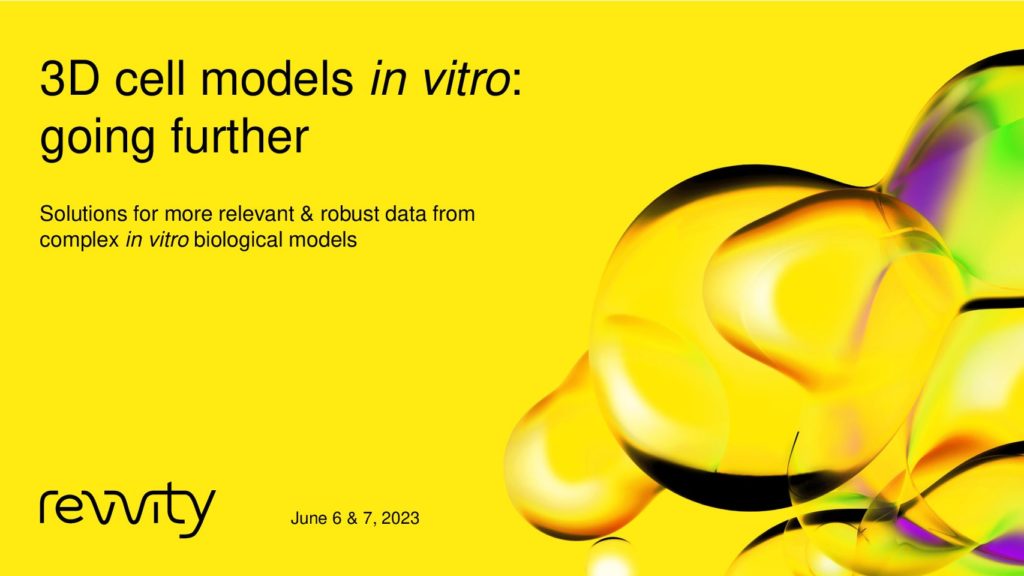 3D cell models in vitro: going further

Solutions for more relevant & robust data from complex in vitro biological models

revvity

June 6 & 7, 2023